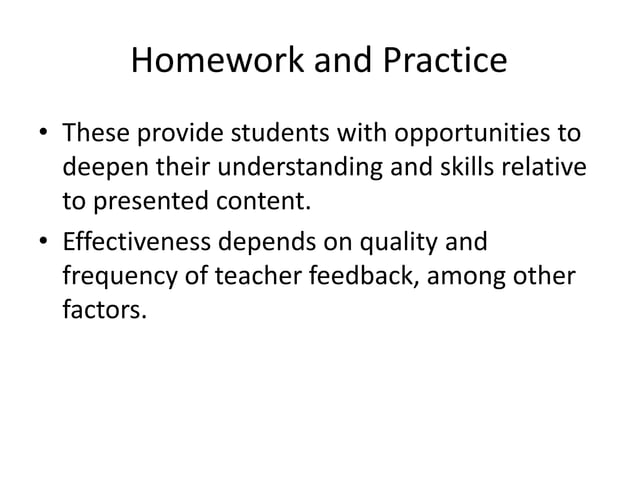 Homework and Practice

• These provide students with opportunities to deepen their understanding and skills relative to presented content.

• Effectiveness depends on quality and frequency of teacher feedback, among other factors.